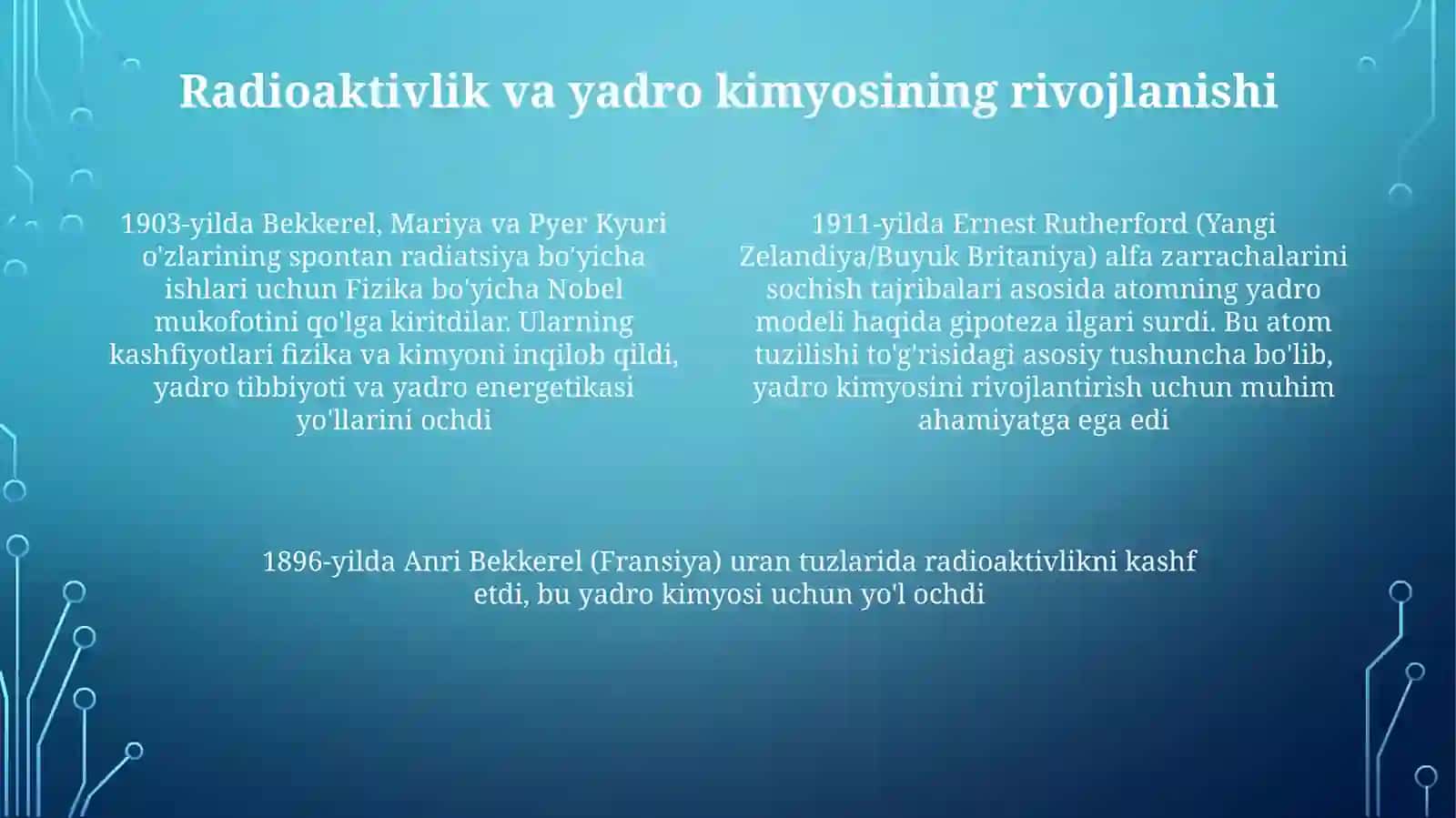 Radioaktivlik va yadro kimyosining rivojlanishi

1903-yilda Bekkerel, Mariya va Pyer Kyuri o'zlarining spontan radiatsiya bo'yicha ishlari uchun Fizika bo'yicha Nobel mukofotini qo'lga kiritdilar. Ularning kashfiyotlari fizika va kimyoni inqilob qildi, yadro tibbiyoti va yadro energetikasi yo'llarini ochdi

1911-yilda Ernest Rutherford (Yangi Zelandiya/Buyuk Britaniya) alfa zarrachalarini sochish tajribalari asosida atomning yadro modeli haqida gipoteza ilgari surdi. Bu atom tuzilishi to'g'risidagi asosiy tushuncha bo'lib, yadro kimyosini rivojlantirish uchun muhim ahamiyatga ega edi

1896-yilda Anri Bekkerel (Fransiya) uran tuzlarida radioaktivlikni kashf etdi, bu yadro kimyosi uchun yo'l ochdi